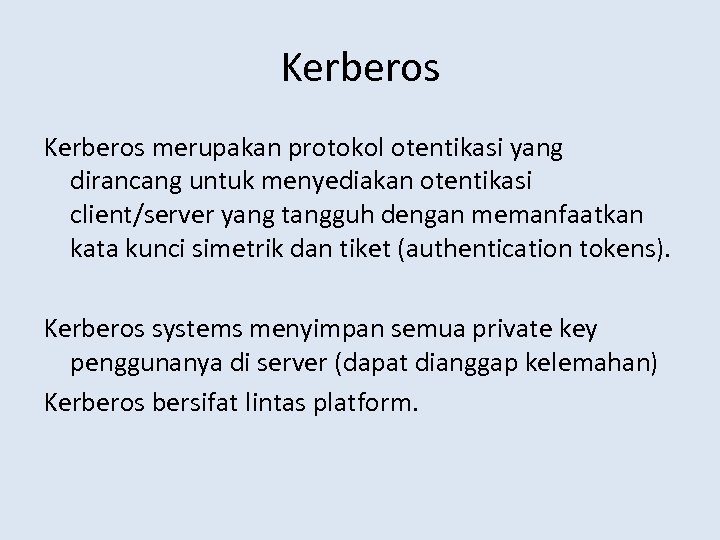 Kerberos

Kerberos merupakan protokol otentikasi yang dirancang untuk menyediakan otentikasi client/server yang tangguh dengan memanfaatkan kata kunci simetrik dan tiket (authentication tokens).

Kerberos systems menyimpan semua private key penggunanya di server (dapat dianggap kelemahan)

Kerberos bersifat lintas platform.